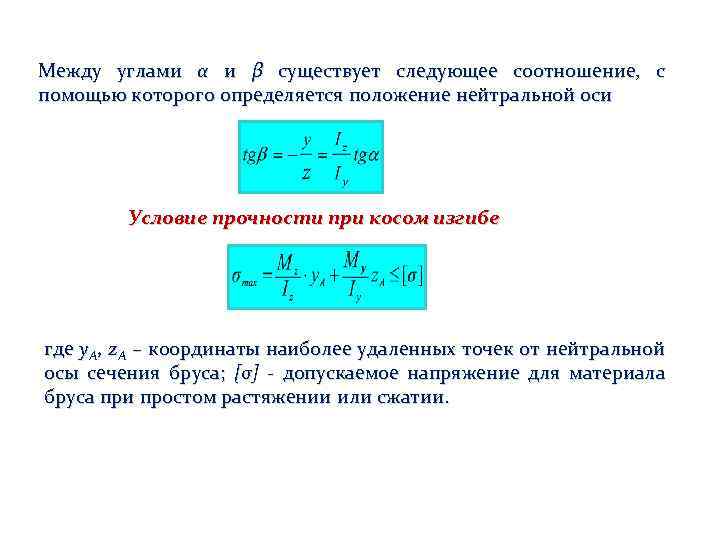 Между углами $\alpha$ и $\beta$ существует следующее соотношение, с помощью которого определяется положение нейтральной оси

$tg\beta = -\frac{y}{z} = \frac{I_z}{I_y} tg\alpha$

Условие прочности при косом изгибе

$\sigma_{max} = \frac{M_z}{I_z} \cdot y_A + \frac{M_y}{I_y} z_A \leq [\sigma]$

где $y_A$, $z_A$ – координаты наиболее удаленных точек от нейтральной осы сечения бруса; $[\sigma]$ - допускаемое напряжение для материала бруса при простом растяжении или сжатии.